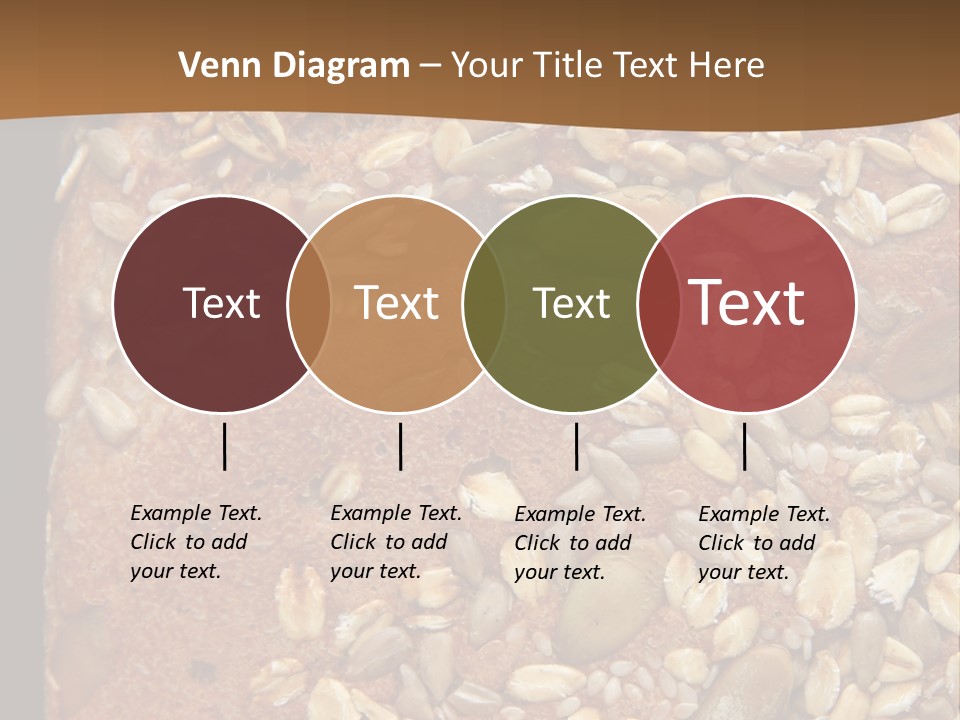 Venn Diagram – Your Title Text Here

Text

Text

Text

Text

Example Text. Click to add your text.

Example Text. Click to add your text.

Example Text. Click to add your text.

Example Text. Click to add your text.